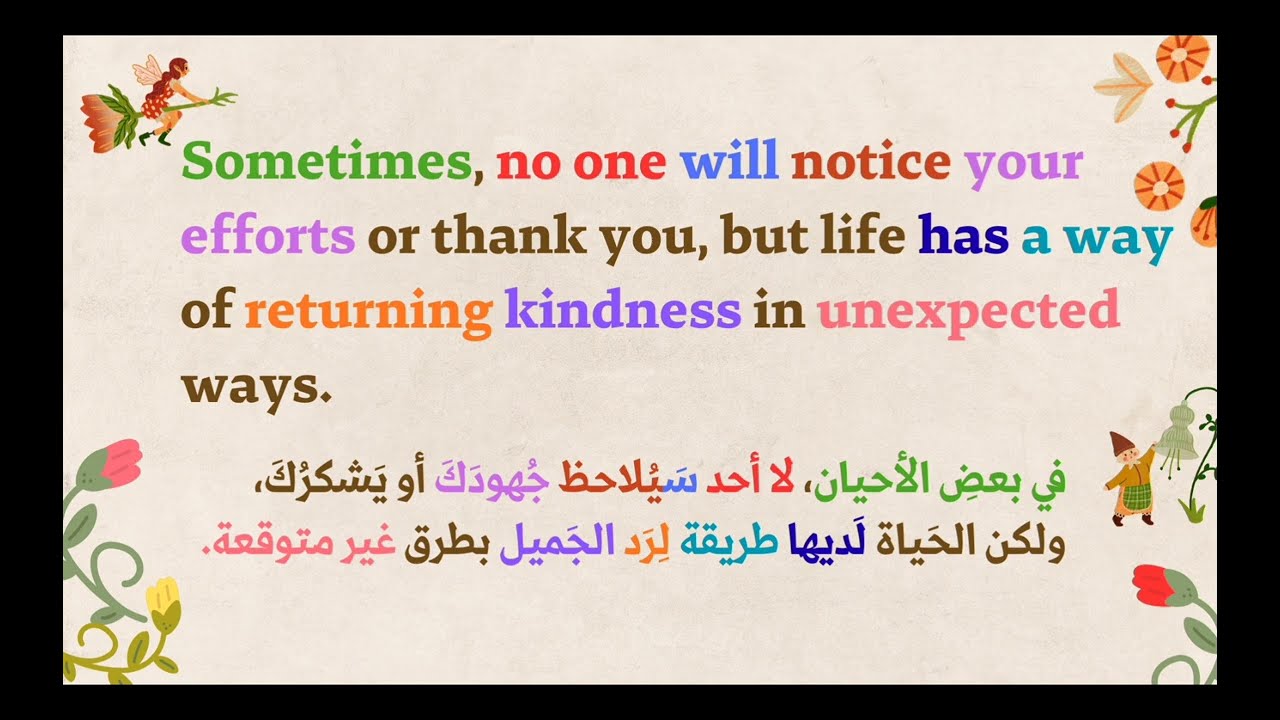 Sometimes, no one will notice your efforts or thank you, but life has a way of returning kindness in unexpected ways.

في بعضِ الأحيان، لا أحد سَيُلاحظ جُهودَكَ أو يَشكرُكَ،
ولكن الحَياة لَديها طريقة لِرَد الجَميل بطرق غير متوقعة.